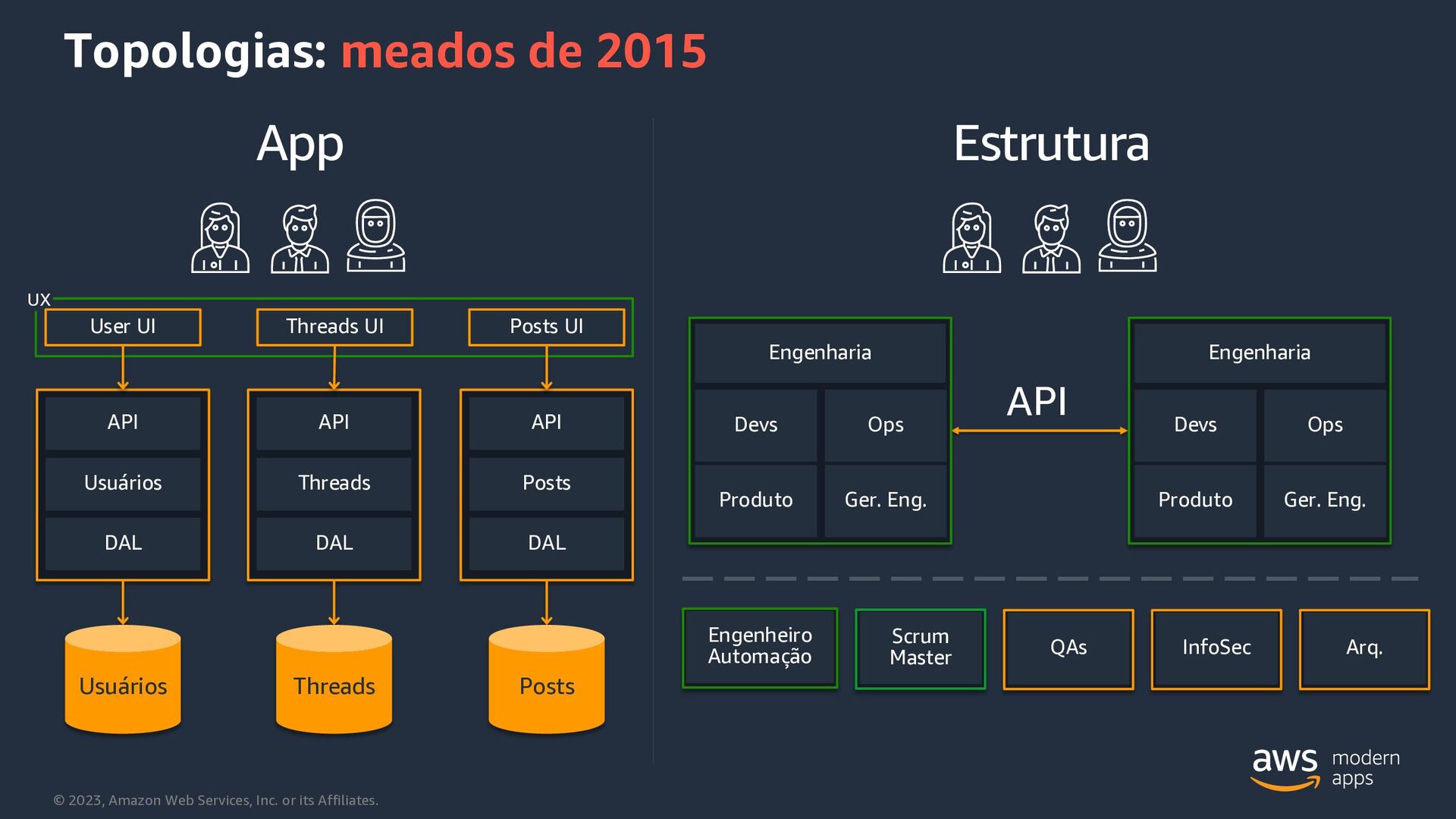 Topologias: meados de 2015

App

UX

User UI

Threads UI

Posts UI

API

Usuários

DAL

API

Threads

DAL

API

Posts

DAL

Usuários

Threads

Posts

Estrutura

Engenharia

Devs

Ops

Produto

Ger. Eng.

API

Engenharia

Devs

Ops

Produto

Ger. Eng.

Engenheiro Automação

Scrum Master

QAs

InfoSec

Arq.

aws modern apps

© 2023, Amazon Web Services, Inc. or its Affiliates.